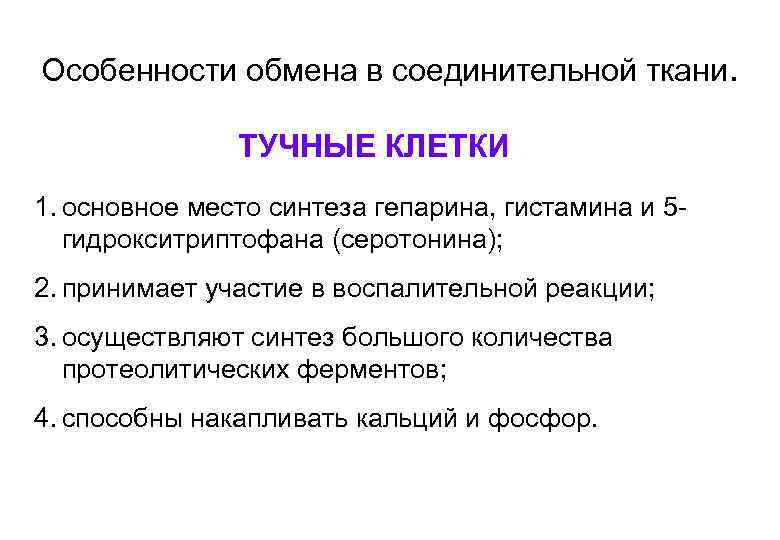 Особенности обмена в соединительной ткани.

ТУЧНЫЕ КЛЕТКИ

1. основное место синтеза гепарина, гистамина и 5-гидрокситриптофана (серотонина);

2. принимает участие в воспалительной реакции;

3. осуществляют синтез большого количества протеолитических ферментов;

4. способны накапливать кальций и фосфор.